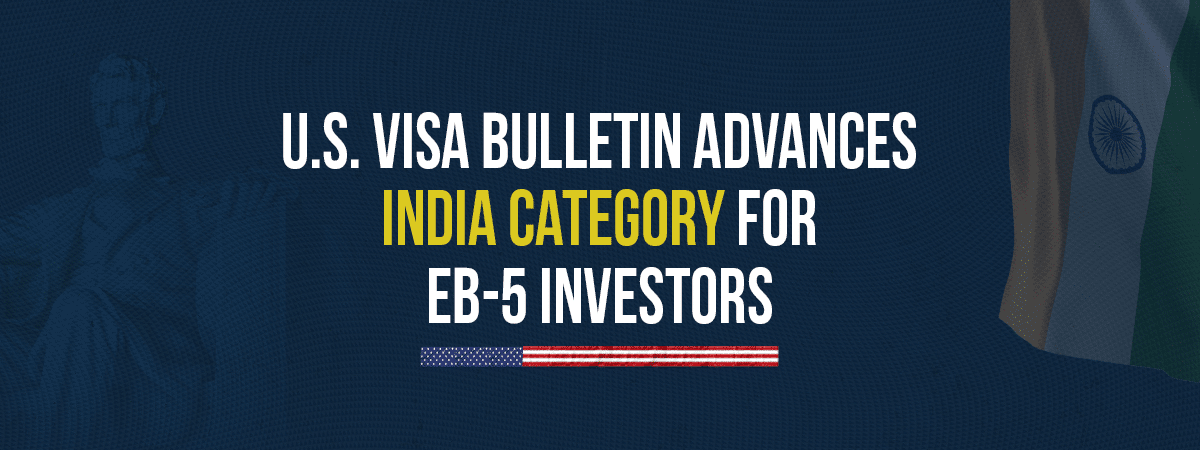 U.S. VISA BULLETIN ADVANCES INDIA CATEGORY FOR EB-5 INVESTORS